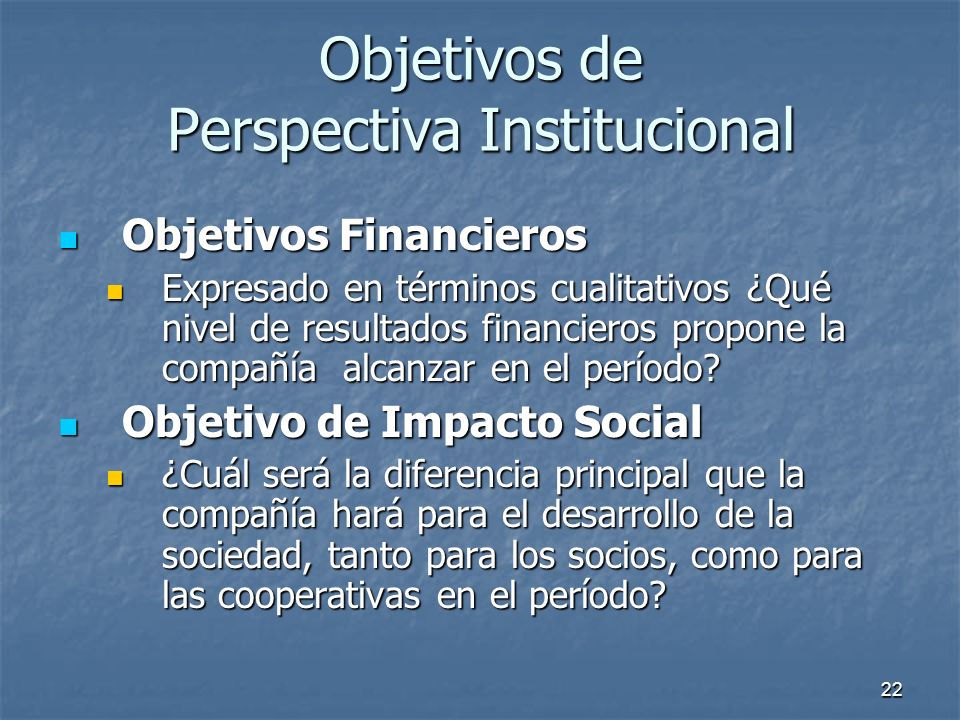 Objetivos de Perspectiva Institucional

Objetivos Financieros

Expresado en términos cualitativos ¿Qué nivel de resultados financieros propone la compañía alcanzar en el período?

Objetivo de Impacto Social

¿Cuál será la diferencia principal que la compañía hará para el desarrollo de la sociedad, tanto para los socios, como para las cooperativas en el período?

22